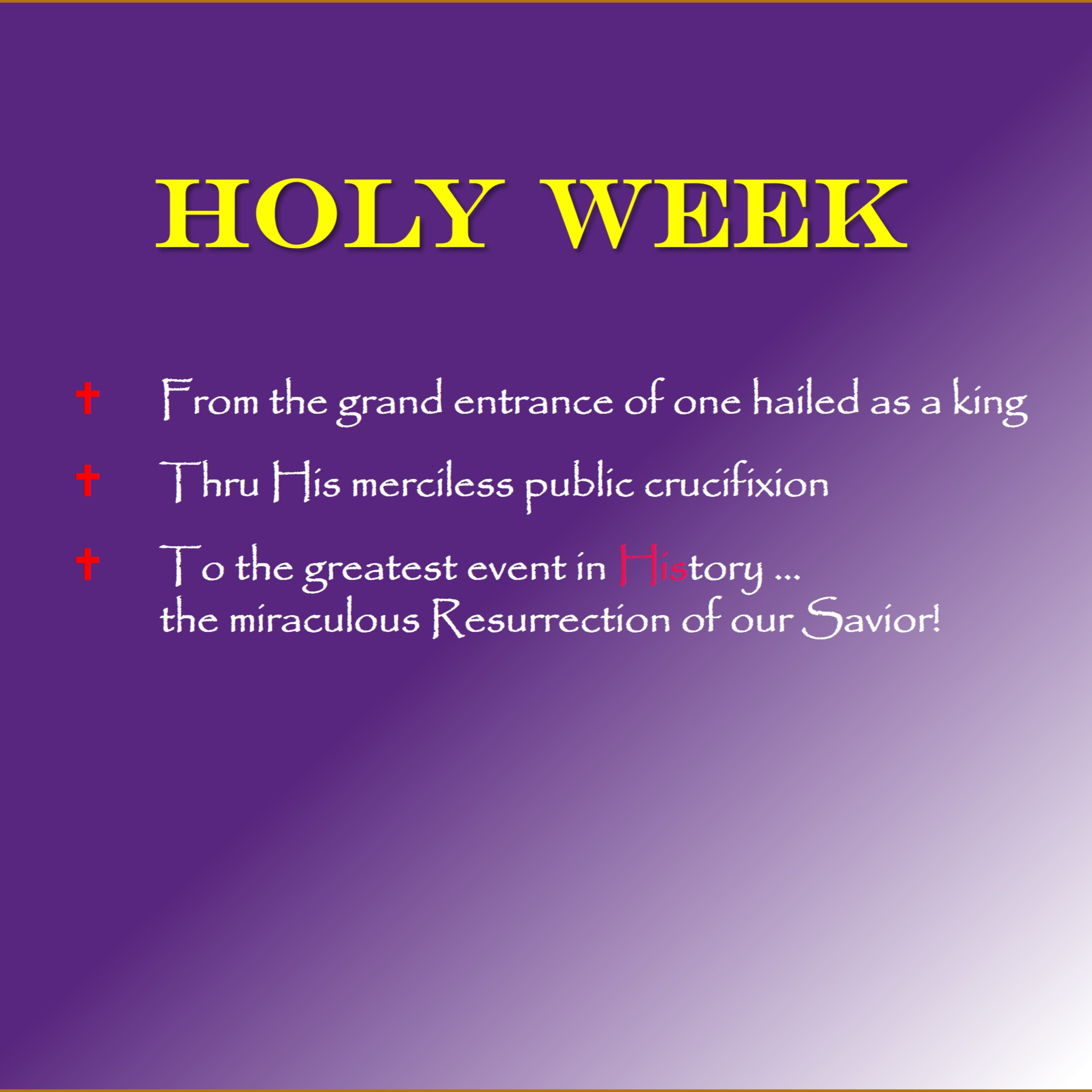 HOLY WEEK

✝ From the grand entrance of one hailed as a king

✝ Thru His merciless public crucifixion

✝ To the greatest event in History ... the miraculous Resurrection of our Savior!